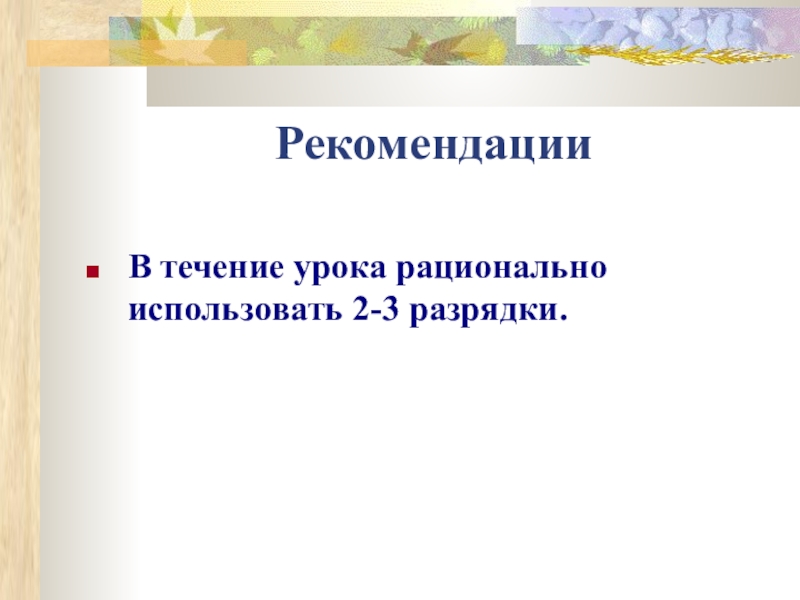 Рекомендации

В течение урока рационально использовать 2-3 разрядки.